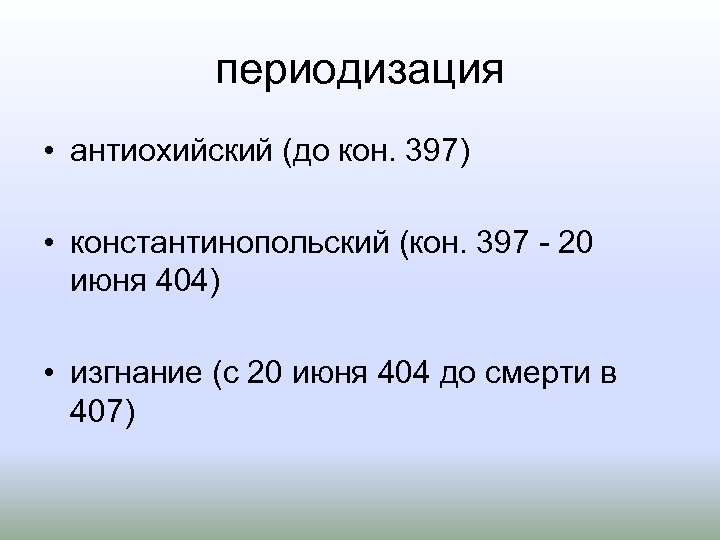 периодизация

• антиохийский (до кон. 397)

• константинопольский (кон. 397 - 20 июня 404)

• изгнание (с 20 июня 404 до смерти в 407)